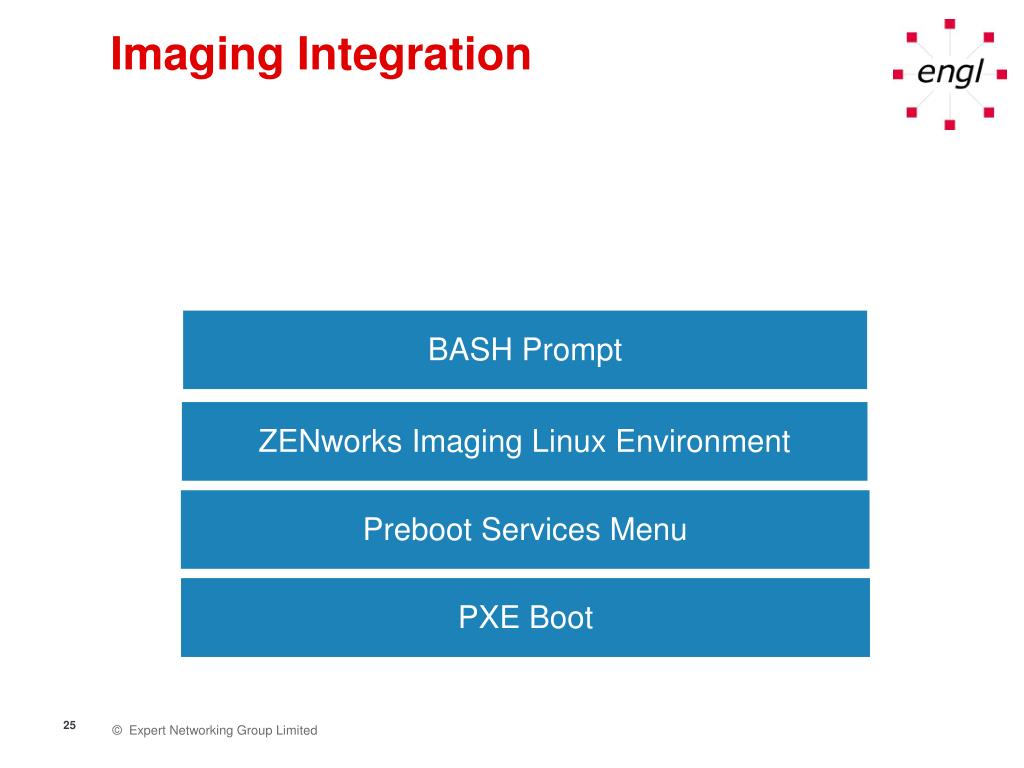 Imaging Integration

engl

BASH Prompt

ZENworks Imaging Linux Environment

Preboot Services Menu

PXE Boot

25

© Expert Networking Group Limited